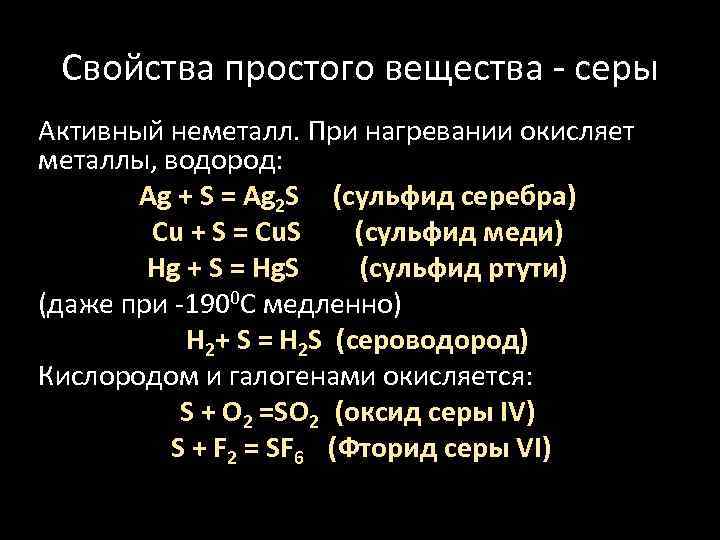 Свойства простого вещества - серы

Активный неметалл. При нагревании окисляет металлы, водород:

$Ag + S = Ag_2S$ (сульфид серебра)

$Cu + S = CuS$ (сульфид меди)

$Hg + S = HgS$ (сульфид ртути)

(даже при $-190^0C$ медленно)

$H_2 + S = H_2S$ (сероводород)

Кислородом и галогенами окисляется:

$S + O_2 = SO_2$ (оксид серы IV)

$S + F_2 = SF_6$ (Фторид серы VI)